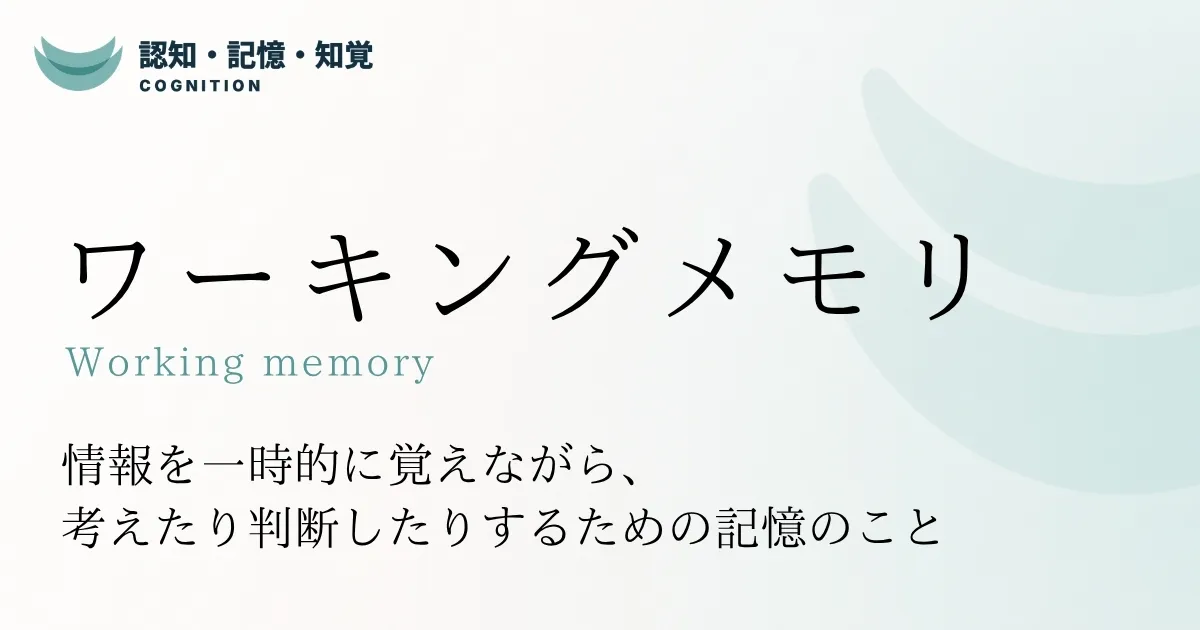 認知・記憶・知覚
COGNITION

ワーキングメモリ
Working memory

情報を一時的に覚えながら、
考えたり判断したりするための記憶のこと